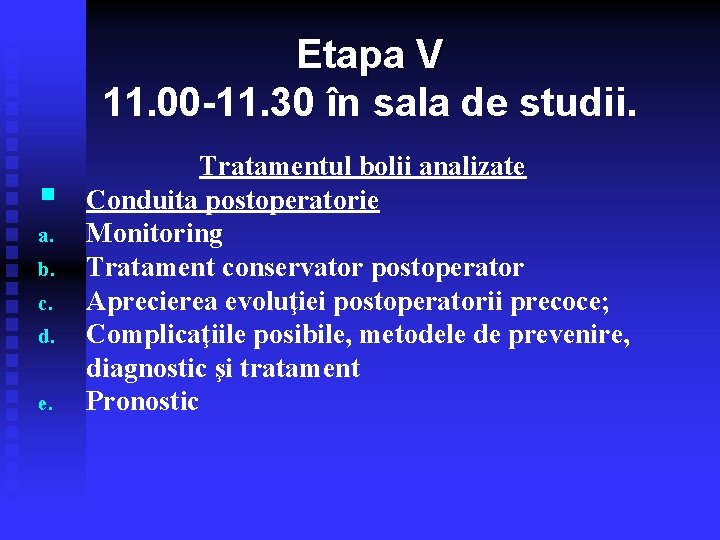 Etapa V
11.00-11.30 în sala de studii.

Tratamentul bolii analizate

Conduita postoperatorie

a. Monitoring
b. Tratament conservator postoperator
c. Aprecierea evoluţiei postoperatorii precoce;
d. Complicaţiile posibile, metodele de prevenire, diagnostic şi tratament
e. Pronostic